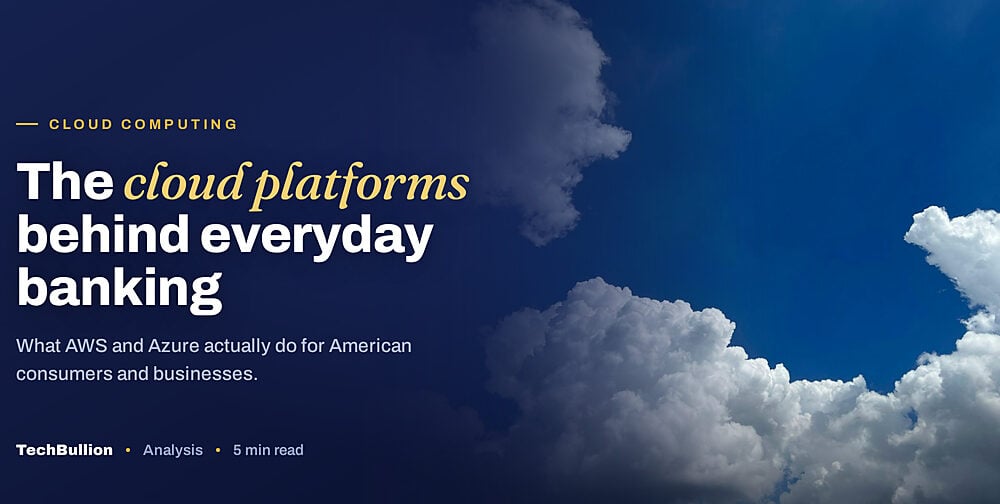 — CLOUD COMPUTING

The cloud platforms behind everyday banking

What AWS and Azure actually do for American consumers and businesses.

TechBullion • Analysis • 5 min read